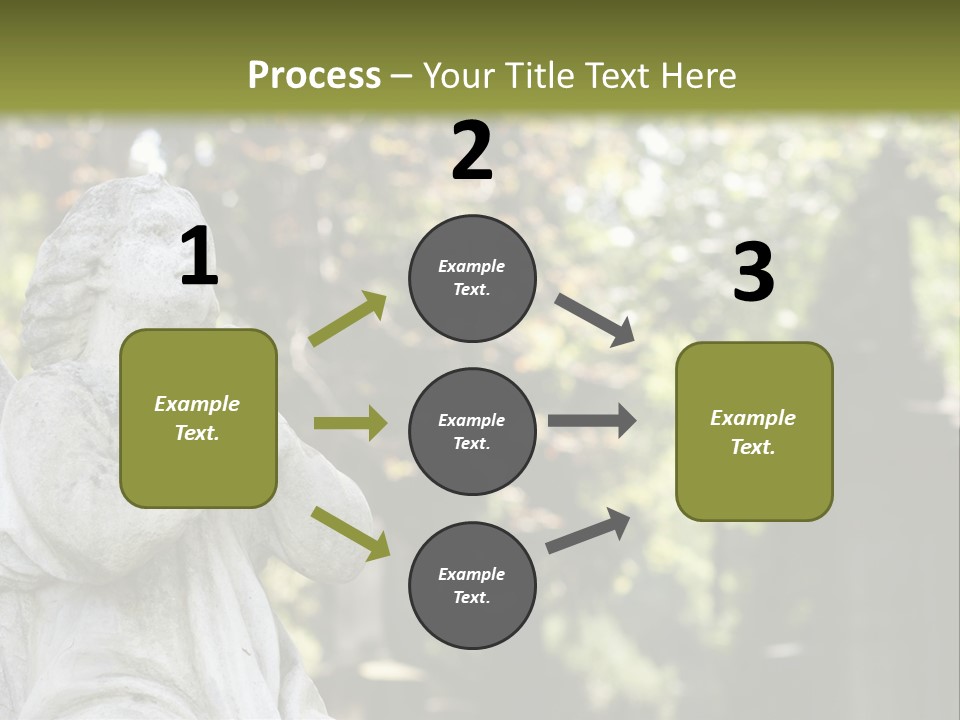 Process – Your Title Text Here

1

Example Text.

2

Example Text.

Example Text.

Example Text.

3

Example Text.